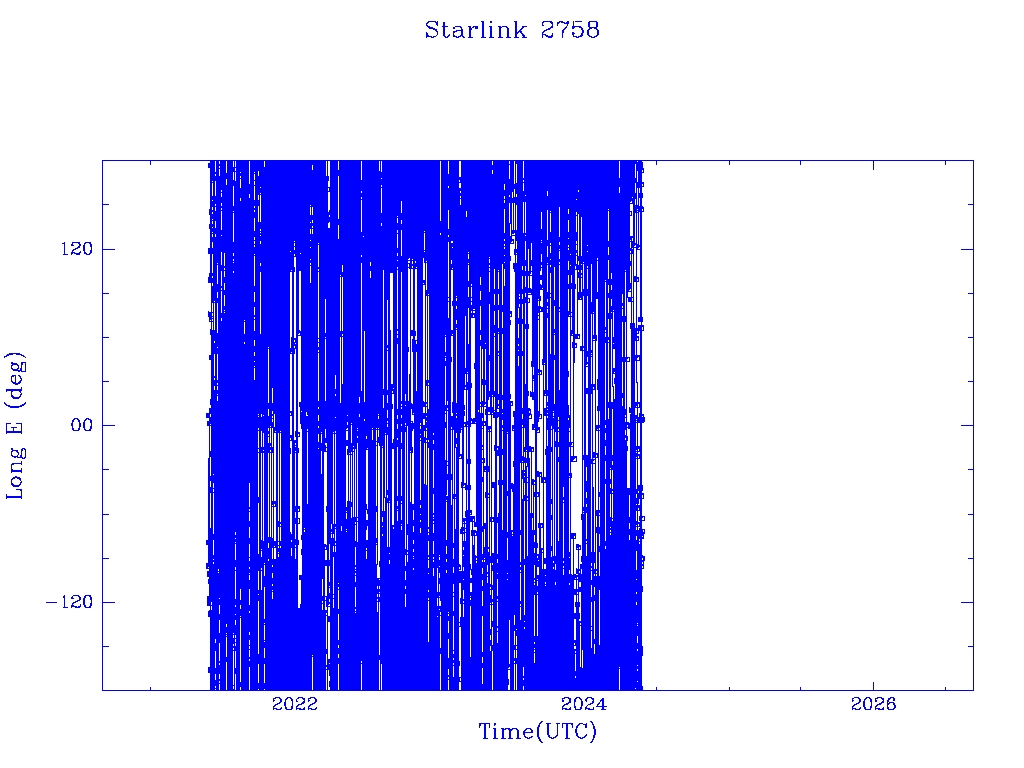 Starlink 2758

Long E (deg)

120

00

−120

2022

2024

2026

Time(UTC)